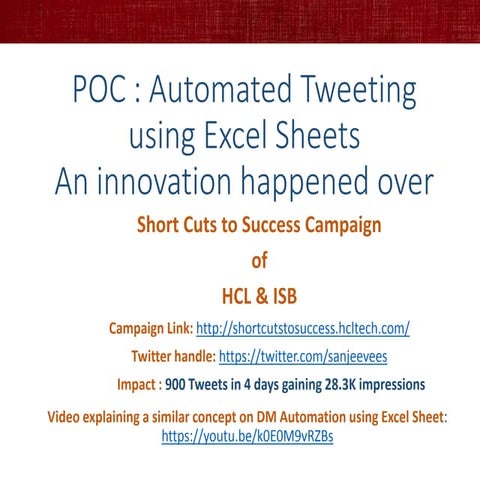 POC : Automated Tweeting using Excel Sheets
An innovation happened over

Short Cuts to Success Campaign
of
HCL & ISB

Campaign Link: http://shortcutstosuccess.hcltech.com/

Twitter handle: https://twitter.com/sanjeevees

Impact : 900 Tweets in 4 days gaining 28.3K impressions

Video explaining a similar concept on DM Automation using Excel Sheet: https://youtu.be/k0E0M9vRZBs